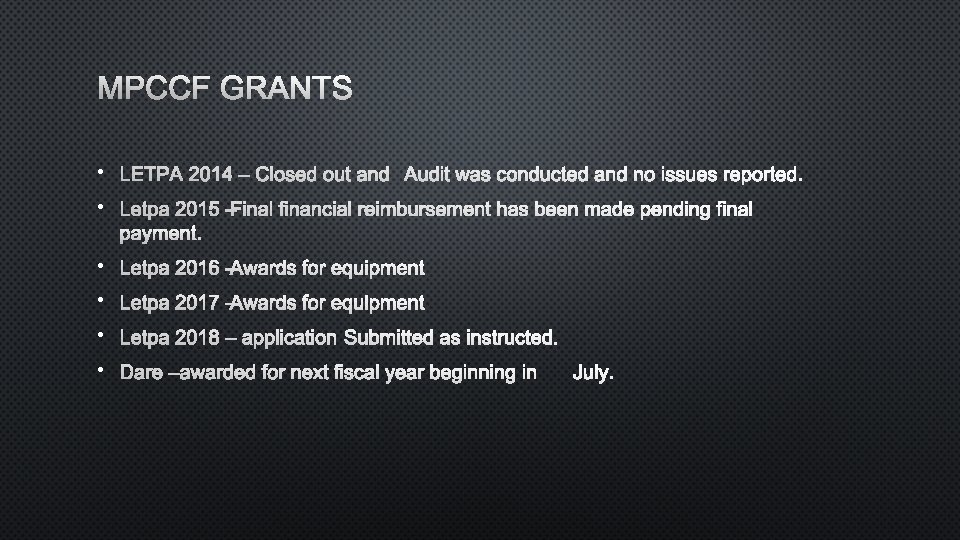 MPCCF GRANTS

• LETPA 2014 – Closed out and Audit was conducted and no issues reported.

• Letpa 2015 -Final financial reimbursement has been made pending final payment.

• Letpa 2016 -Awards for equipment

• Letpa 2017 -Awards for equipment

• Letpa 2018 – application Submitted as instructed.

• Dare –awarded for next fiscal year beginning in July.